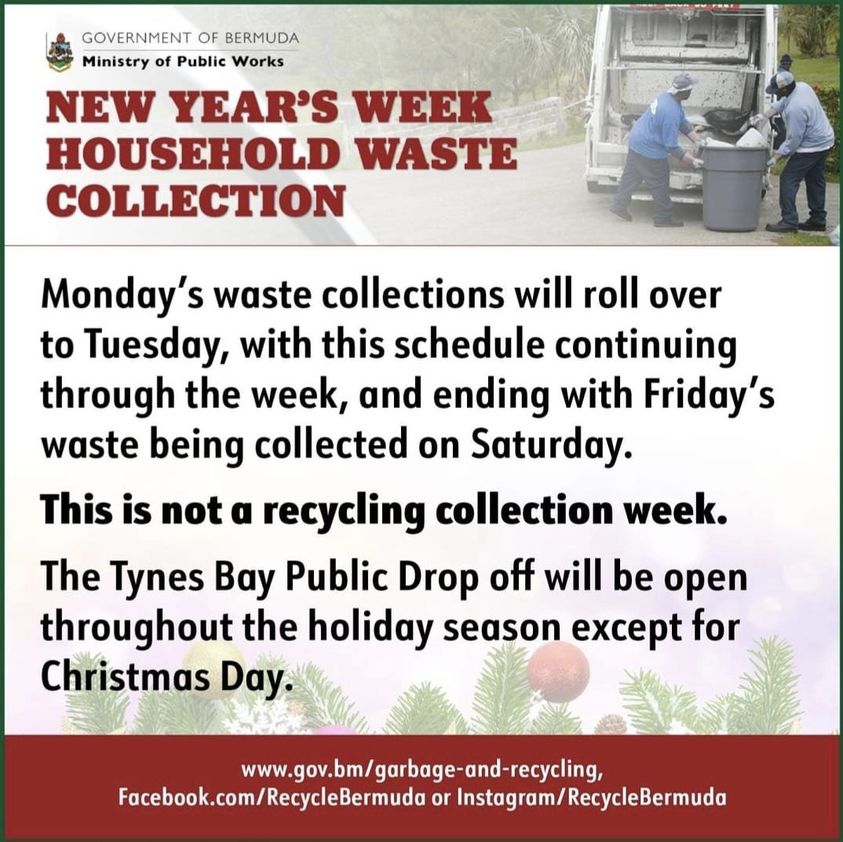 GOVERNMENT OF BERMUDA
Ministry of Public Works

NEW YEAR'S WEEK HOUSEHOLD WASTE COLLECTION

Monday's waste collections will roll over to Tuesday, with this schedule continuing through the week, and ending with Friday's waste being collected on Saturday.

This is not a recycling collection week.

The Tynes Bay Public Drop off will be open throughout the holiday season except for Christmas Day.

www.gov.bm/garbage-and-recycling, Facebook.com/RecycleBermuda or Instagram/RecycleBermuda